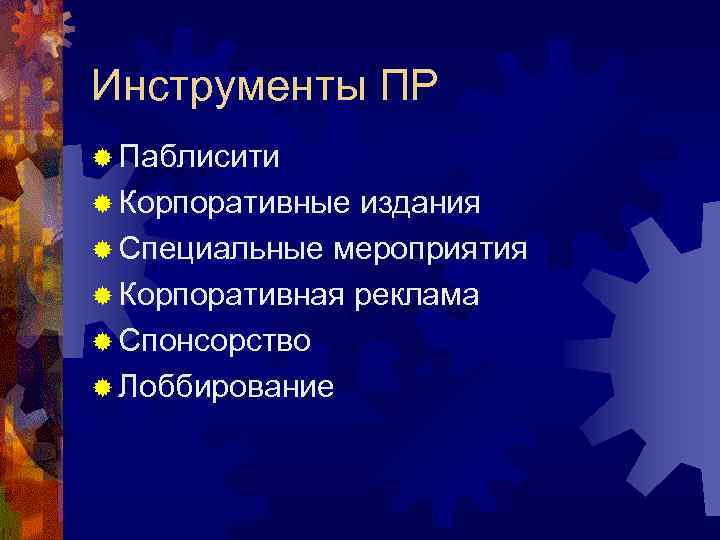 Инструменты ПР

Паблисити
Корпоративные издания
Специальные мероприятия
Корпоративная реклама
Спонсорство
Лоббирование